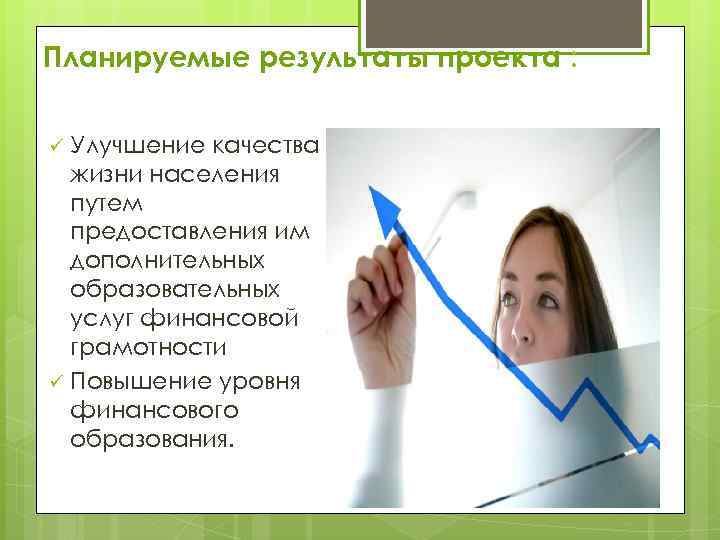 Планируемые результаты проекта :

✓ Улучшение качества жизни населения путем предоставления им дополнительных образовательных услуг финансовой грамотности

✓ Повышение уровня финансового образования.